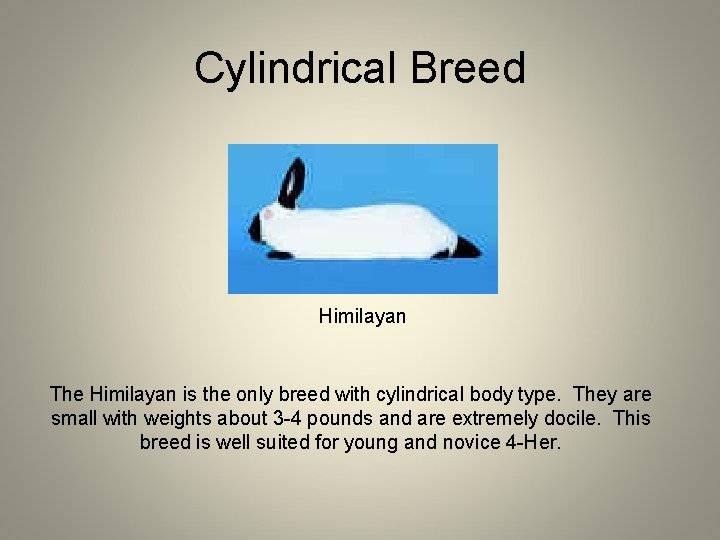 Cylindrical Breed

Himilayan

The Himilayan is the only breed with cylindrical body type. They are small with weights about 3-4 pounds and are extremely docile. This breed is well suited for young and novice 4-Her.